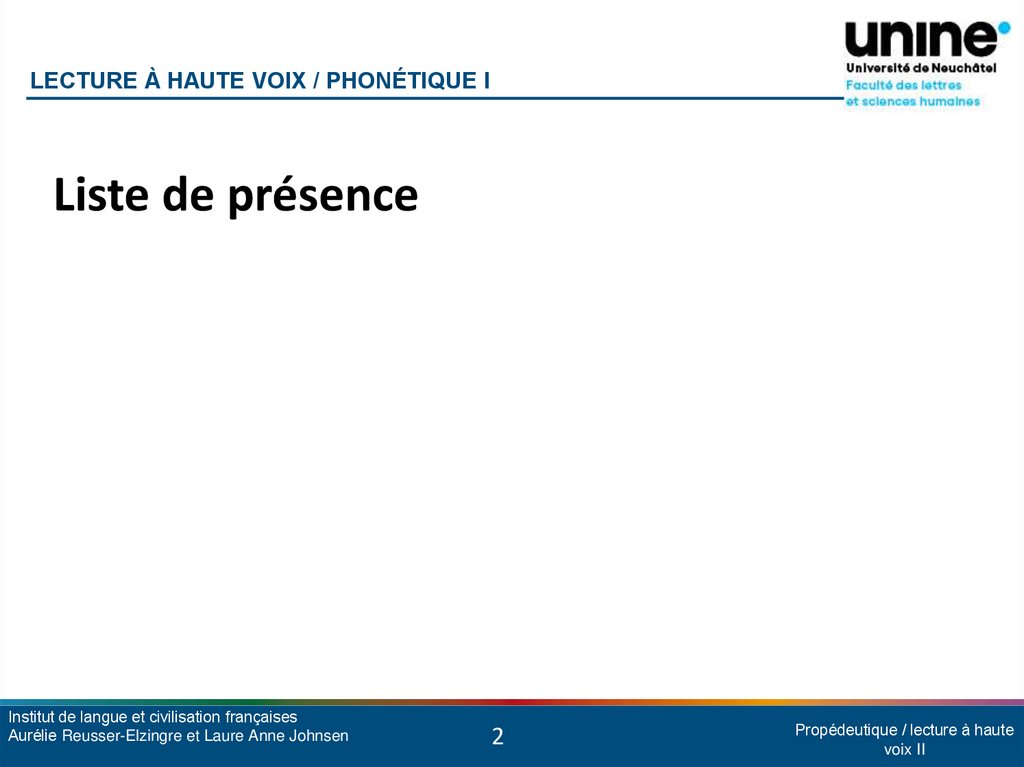 LECTURE À HAUTE VOIX / PHONÉTIQUE I

unine
Université de Neuchâtel
Faculté des lettres et sciences humaines

Liste de présence

Institut de langue et civilisation françaises
Aurélie Reusser-Elzingre et Laure Anne Johnsen

2

Propédeutique / lecture à haute voix II